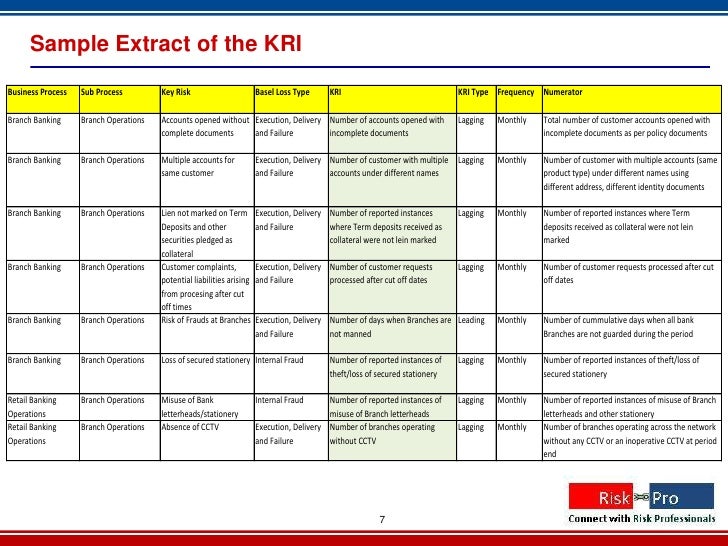 Sample Extract of the KRI

| Business Process | Sub Process | Key Risk | Basel Loss Type | KRI | KRI Type | Frequency | Numerator |
|---|---|---|---|---|---|---|---|
| Branch Banking | Branch Operations | Accounts opened without complete documents | Execution, Delivery and Failure | Number of accounts opened with incomplete documents | Lagging | Monthly | Total number of customer accounts opened with incomplete documents as per policy documents |
| Branch Banking | Branch Operations | Multiple accounts for same customer | Execution, Delivery and Failure | Number of customer with multiple accounts under different names | Lagging | Monthly | Number of customer with multiple accounts (same product type) under different names using different address, different identity documents |
| Branch Banking | Branch Operations | Lien not marked on Term Deposits and other securities pledged as collateral | Execution, Delivery and Failure | Number of reported instances where Term deposits received as collateral were not lein marked | Lagging | Monthly | Number of reported instances where Term deposits received as collateral were not lein marked |
| Branch Banking | Branch Operations | Customer complaints, potential liabilities arising from procesing after cut off times | Execution, Delivery and Failure | Number of customer requests processed after cut off dates | Lagging | Monthly | Number of customer requests processed after cut off dates |
| Branch Banking | Branch Operations | Risk of Frauds at Branches | Execution, Delivery and Failure | Number of days when Branches are not manned | Leading | Monthly | Number of cummulative days when all bank Branches are not guarded during the period |
| Branch Banking | Branch Operations | Loss of secured stationery | Internal Fraud | Number of reported instances of theft/loss of secured stationery | Lagging | Monthly | Number of reported instances of theft/loss of secured stationery |
| Retail Banking Operations | Branch Operations | Misuse of Bank letterheads/stationery | Internal Fraud | Number of reported instances of misuse of Branch letterheads | Lagging | Monthly | Number of reported instances of misuse of Branch letterheads and other stationery |
| Retail Banking Operations | Branch Operations | Absence of CCTV | Execution, Delivery and Failure | Number of branches operating without CCTV | Lagging | Monthly | Number of branches operating across the network without any CCTV or an inoperative CCTV at period end |

Risk Pro
Connect with Risk Professionals

7